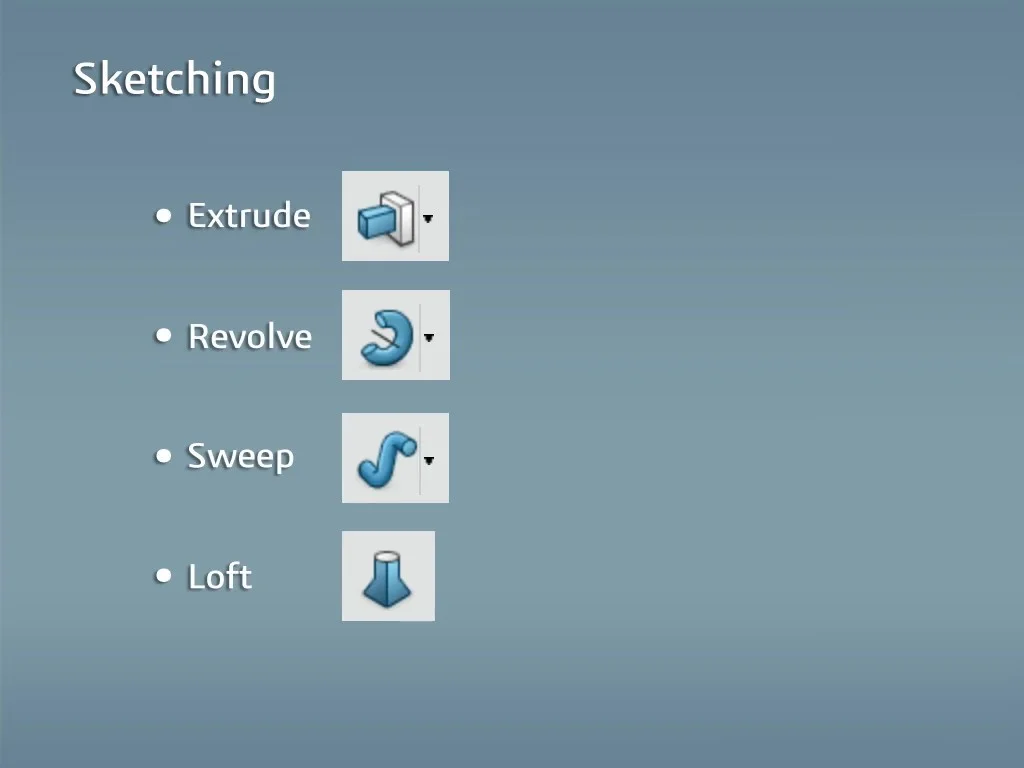 Sketching

• Extrude
• Revolve
• Sweep
• Loft